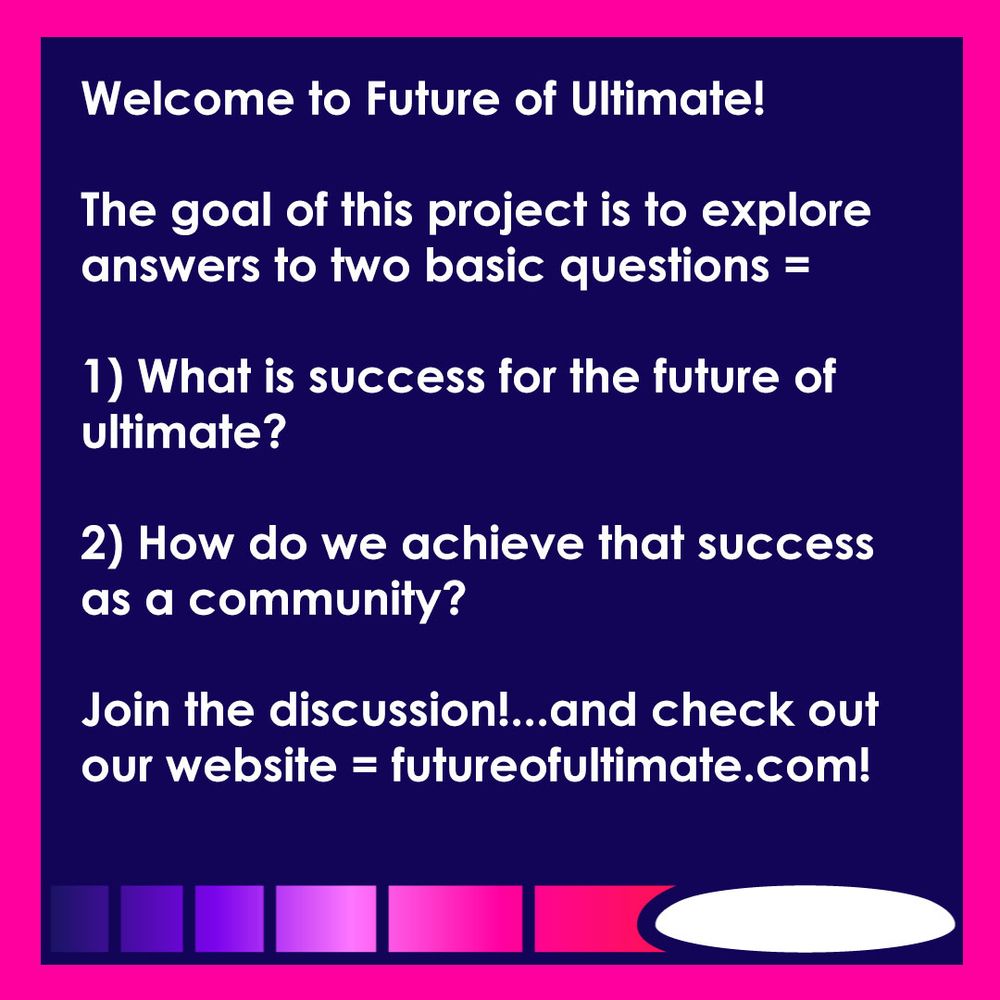 Welcome to Future of Ultimate!

The goal of this project is to explore answers to two basic questions =

1) What is success for the future of ultimate?

2) How do we achieve that success as a community?

Join the discussion!...and check out our website = futureofultimate.com!